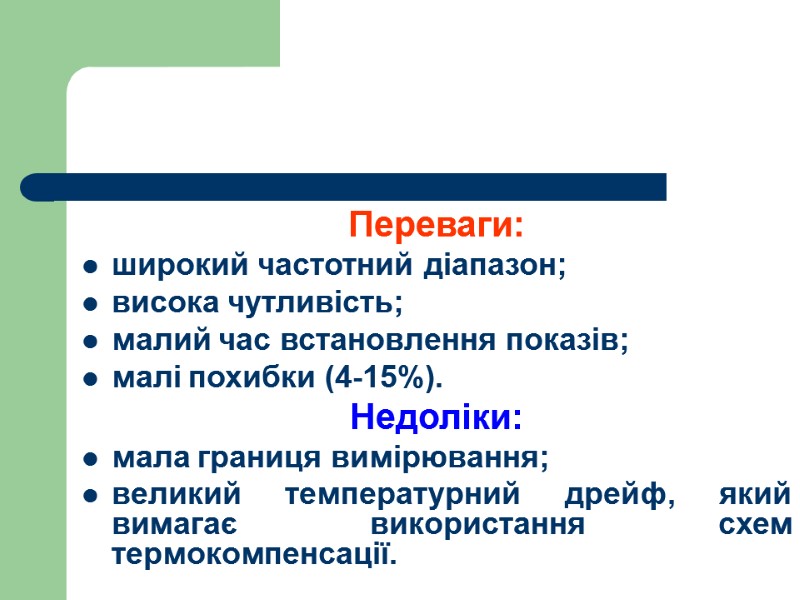 Переваги:

- широкий частотний діапазон;
- висока чутливість;
- малий час встановлення показів;
- малі похибки (4-15%).

Недоліки:

- мала границя вимірювання;
- великий температурний дрейф, який вимагає використання схем термокомпенсації.